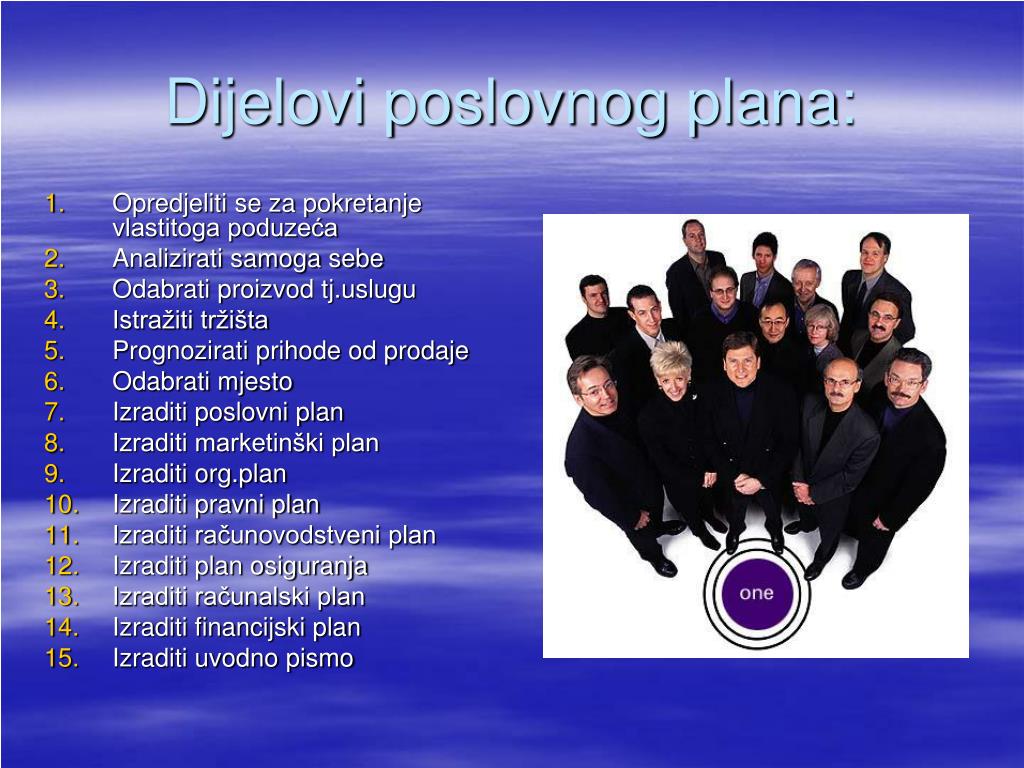 Dijelovi poslovnog plana:

1. Opredjeliti se za pokretanje vlastitoga poduzeća
2. Analizirati samoga sebe
3. Odabrati proizvod tj.uslugu
4. Istražiti tržišta
5. Prognozirati prihode od prodaje
6. Odabrati mjesto
7. Izraditi poslovni plan
8. Izraditi marketinški plan
9. Izraditi org.plan
10. Izraditi pravni plan
11. Izraditi računovodstveni plan
12. Izraditi plan osiguranja
13. Izraditi računalski plan
14. Izraditi financijski plan
15. Izraditi uvodno pismo

one